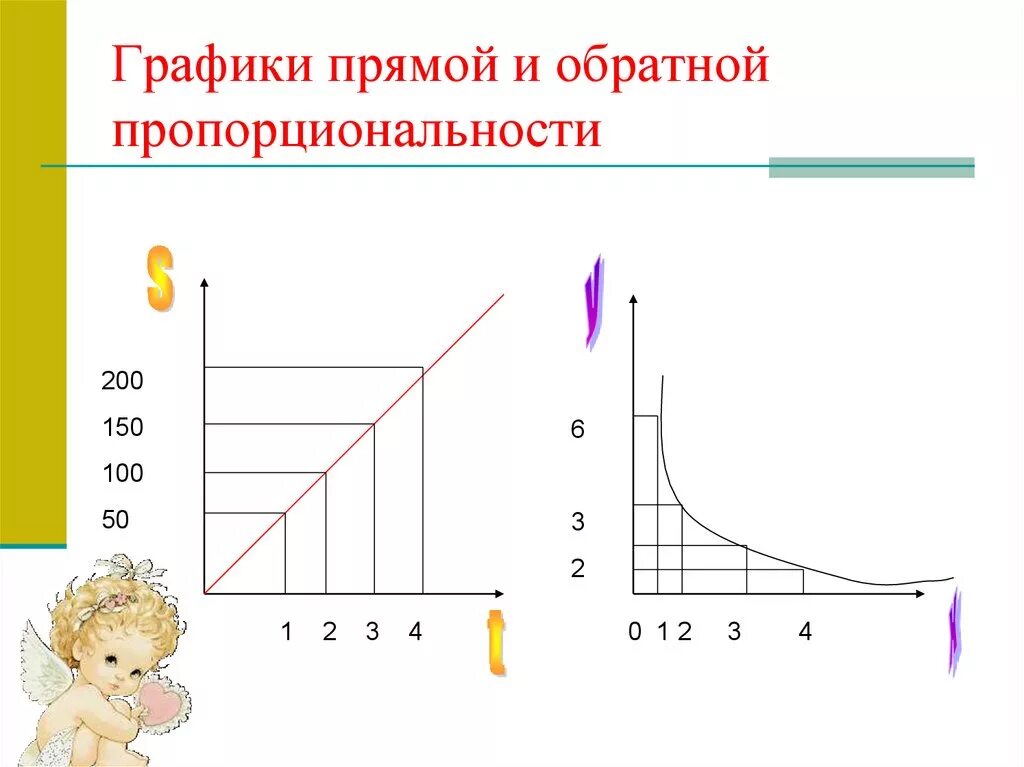 Графики прямой и обратной пропорциональности

S

200
150
100
50

1 2 3 4

t

V

6
3
2

0 1 2 3 4

t